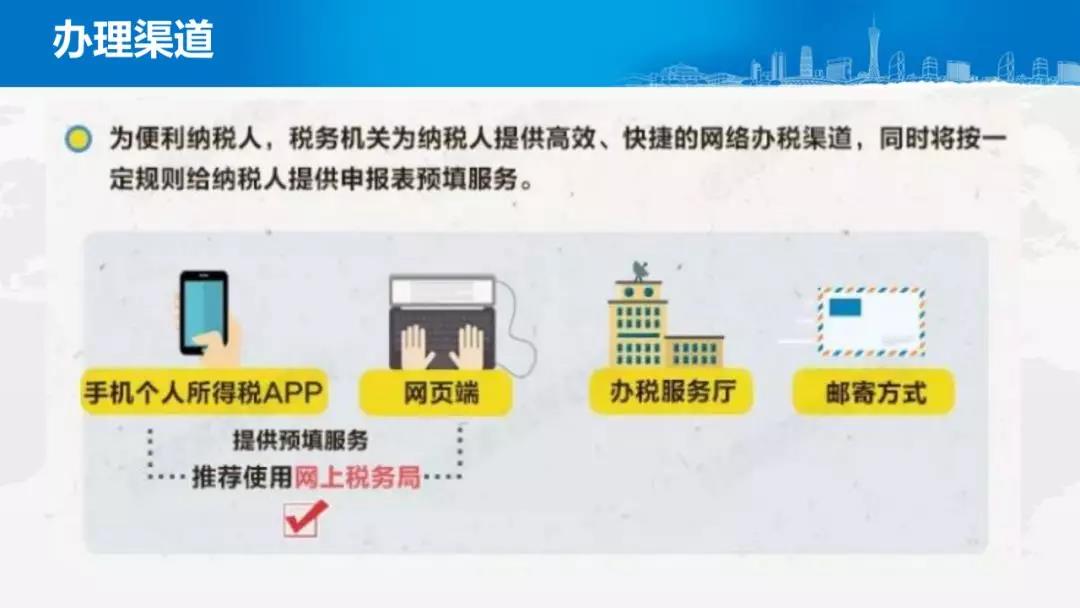 办理渠道

为便利纳税人，税务机关为纳税人提供高效、快捷的网络办税渠道，同时将按一定规则给纳税人提供申报表预填服务。

手机个人所得税APP

网页端

办税服务厅

邮寄方式

提供预填服务

推荐使用网上税务局